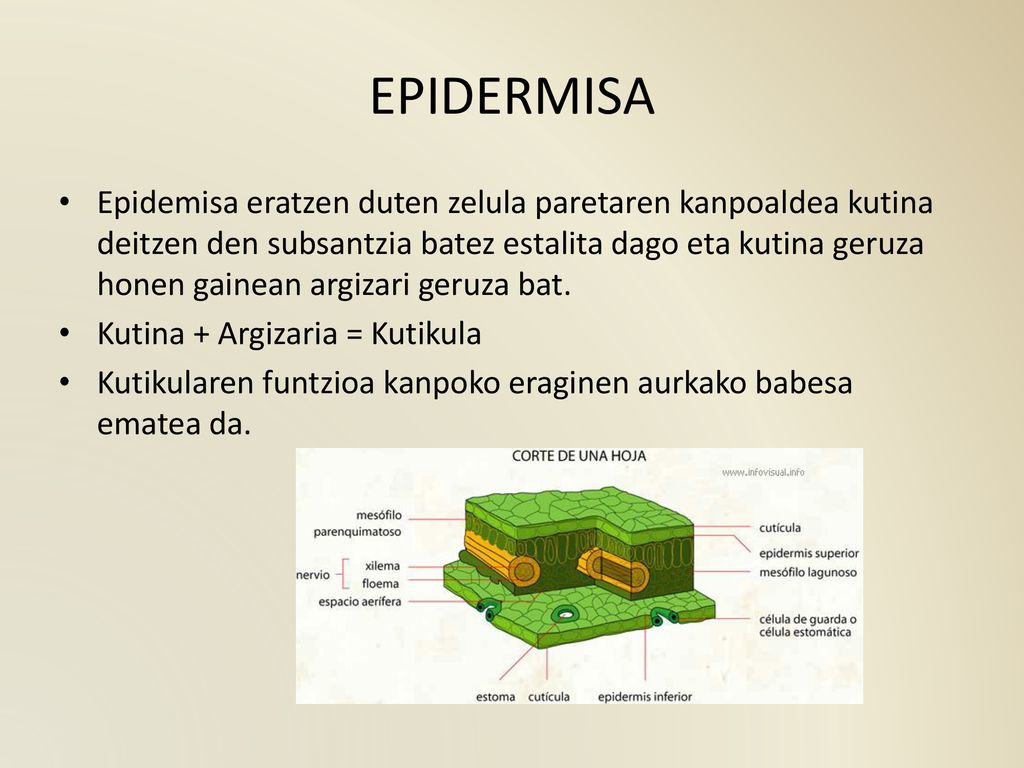 EPIDERMISA

• Epidemisa eratzen duten zelula paretaren kanpoaldea kutina deitzen den subsantzia batez estalita dago eta kutina geruza honen gainean argizari geruza bat.
• Kutina + Argizaria = Kutikula
• Kutikularen funtzioa kanpoko eraginen aurkako babesa ematea da.

CORTE DE UNA HOJA

www.infovisual.info

mesófilo parenquimatoso
nervio
xilema
floema
espacio aerífera
cutícula
epidermis superior
mesófilo lagunoso
célula de guarda o célula estomática
estoma
cutícula
epidermis inferior